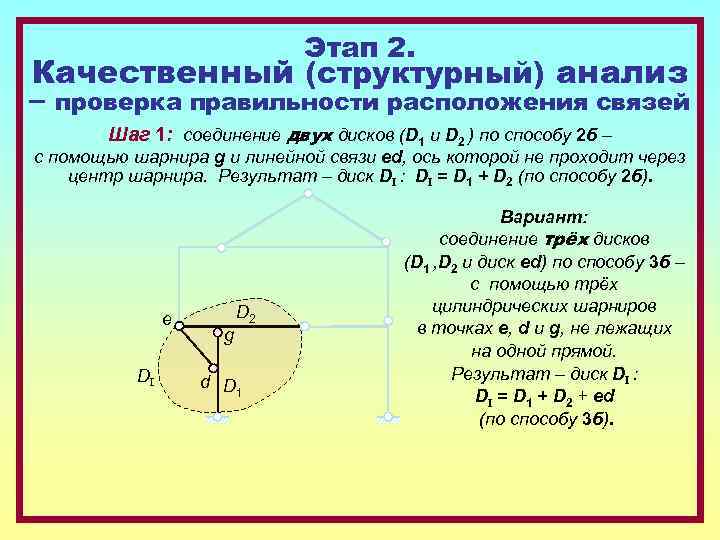 Этап 2.
Качественный (структурный) анализ – проверка правильности расположения связей

Шаг 1: соединение двух дисков ($D_1$ и $D_2$ ) по способу 2б – с помощью шарнира g и линейной связи ed, ось которой не проходит через центр шарнира. Результат – диск $D_I$ : $D_I = D_1 + D_2$ (по способу 2б).

Вариант:
соединение трёх дисков ($D_1$ ,$D_2$ и диск ed) по способу 3б – с помощью трёх цилиндрических шарниров в точках e, d и g, не лежащих на одной прямой.
Результат – диск $D_I$ :
$D_I = D_1 + D_2 + ed$
(по способу 3б).

e
$D_2$
g
$D_I$
d
$D_1$